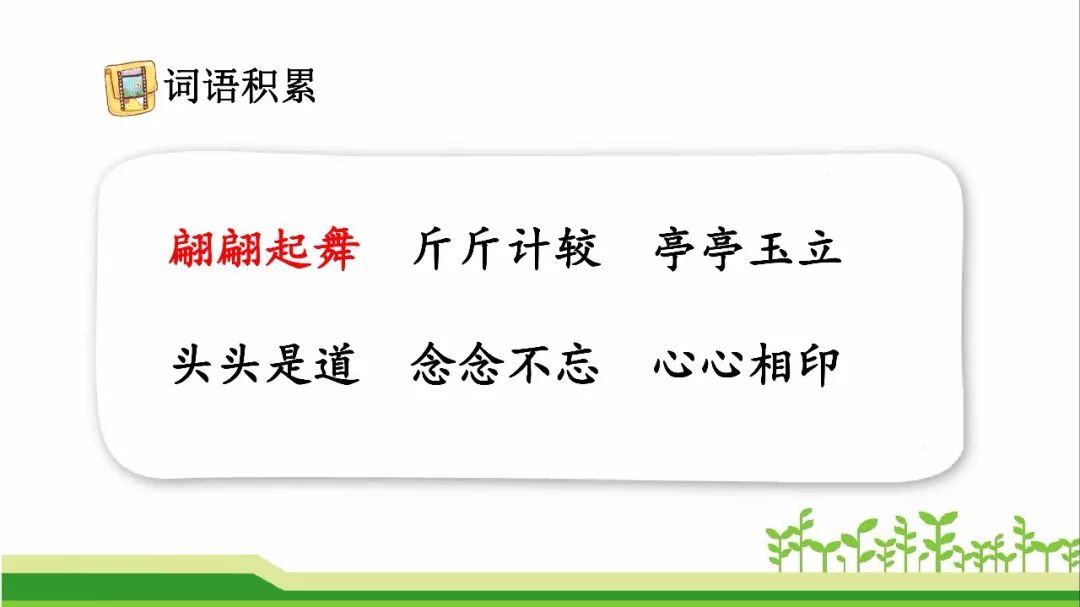 词语积累

翩翩起舞　斤斤计较　亭亭玉立

头头是道　念念不忘　心心相印